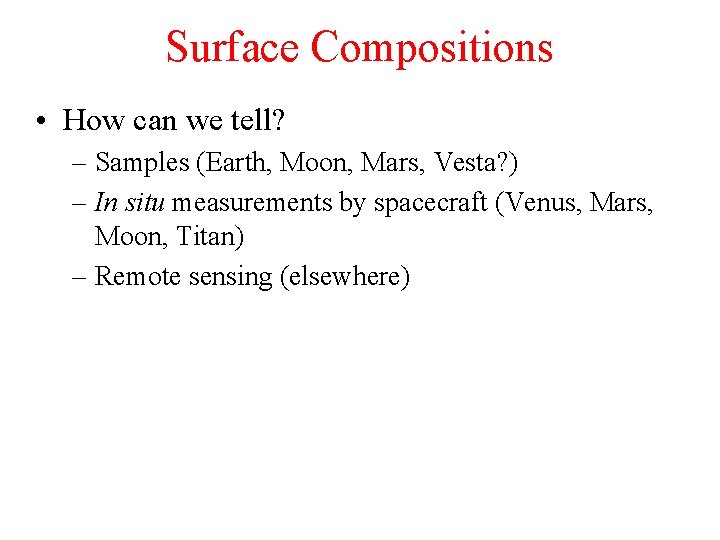 Surface Compositions

• How can we tell?
– Samples (Earth, Moon, Mars, Vesta?)
– In situ measurements by spacecraft (Venus, Mars, Moon, Titan)
– Remote sensing (elsewhere)